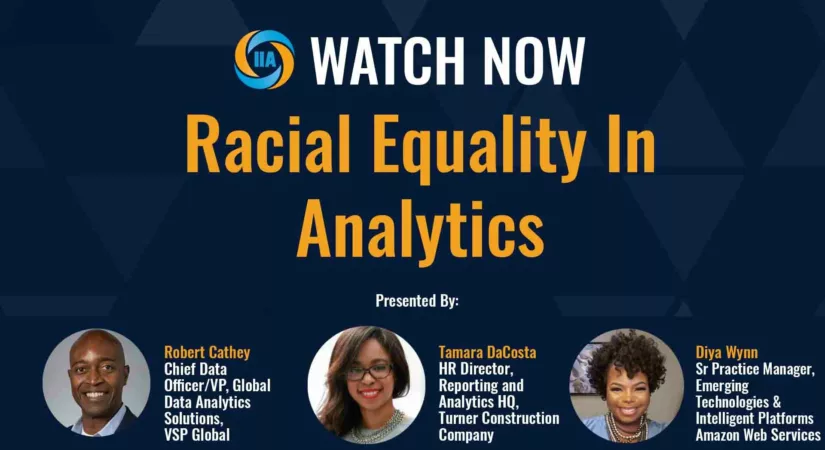 IIA WATCH NOW

Racial Equality In Analytics

Presented By:

Robert Cathey
Chief Data Officer/VP, Global Data Analytics Solutions, VSP Global

Tamara DaCosta
HR Director, Reporting and Analytics HQ, Turner Construction Company

Diya Wynn
Sr Practice Manager, Emerging Technologies & Intelligent Platforms Amazon Web Services